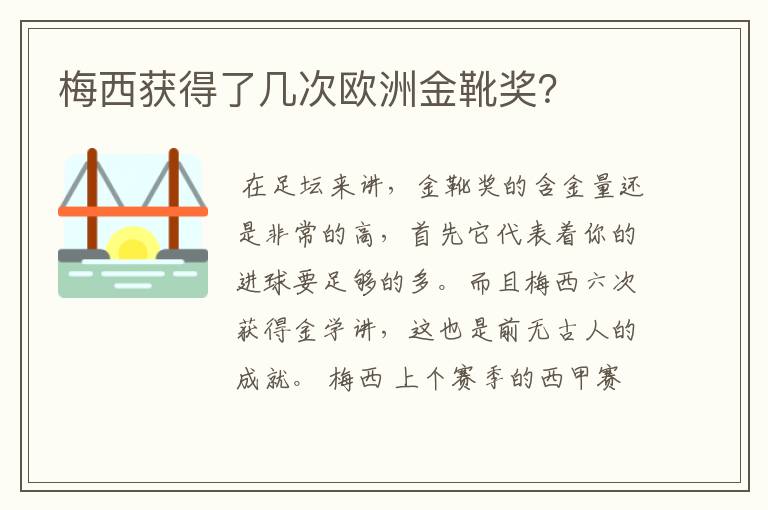 梅西获得了几次欧洲金靴奖?

在足坛来讲，金靴奖的含金量还是非常的高，首先它代表着你的进球要足够的多。而且梅西六次获得金学讲，这也是前无古人的成就。梅西 上个赛季的西甲赛